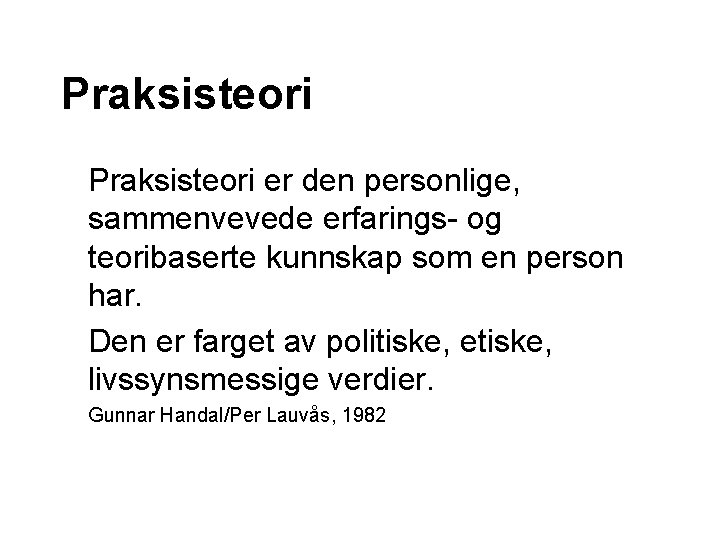 Praksisteori

Praksisteori er den personlige, sammenvevede erfarings- og teoribaserte kunnskap som en person har.

Den er farget av politiske, etiske, livssynsmessige verdier.

Gunnar Handal/Per Lauvås, 1982